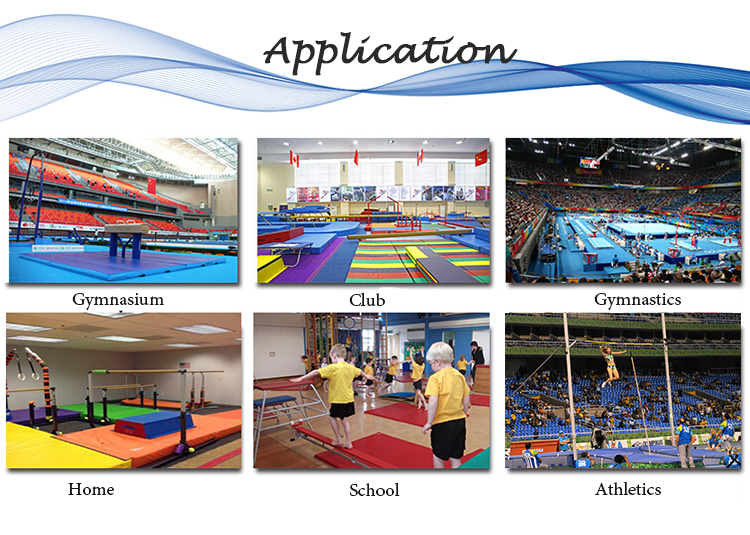 Application

Gymnasium

Club

Gymnastics

Home

School

Athletics